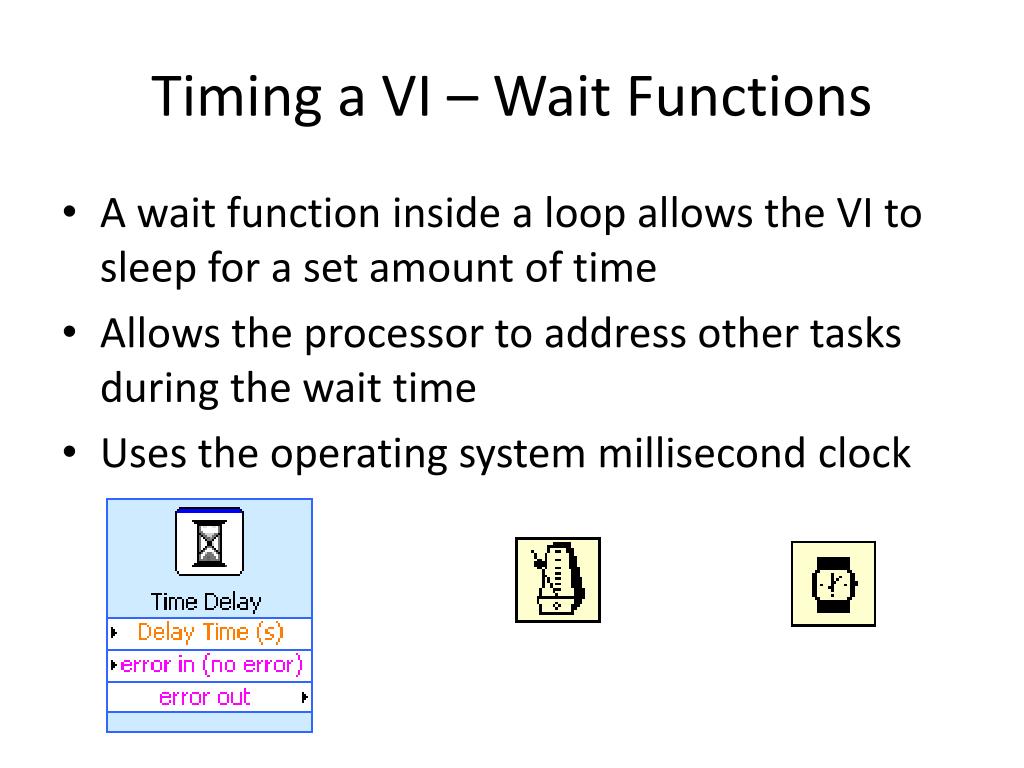 Timing a VI – Wait Functions

• A wait function inside a loop allows the VI to sleep for a set amount of time
• Allows the processor to address other tasks during the wait time
• Uses the operating system millisecond clock

Time Delay
Delay Time (s)
error in (no error)
error out